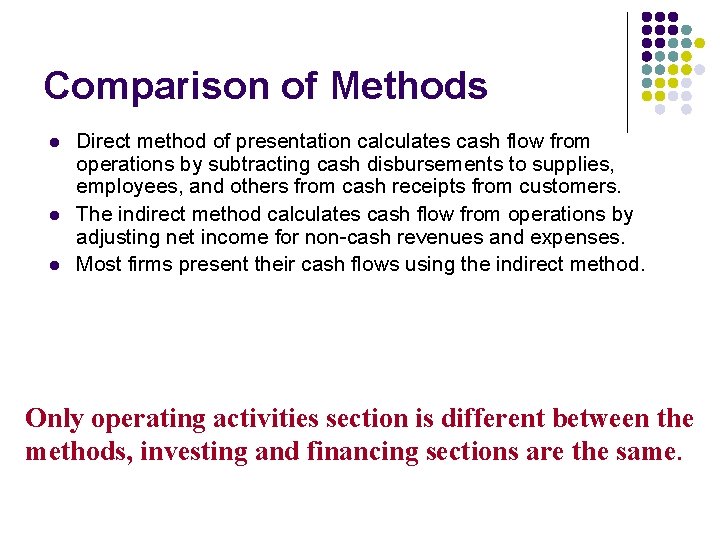 Comparison of Methods

- Direct method of presentation calculates cash flow from operations by subtracting cash disbursements to supplies, employees, and others from cash receipts from customers.
- The indirect method calculates cash flow from operations by adjusting net income for non-cash revenues and expenses.
- Most firms present their cash flows using the indirect method.

Only operating activities section is different between the methods, investing and financing sections are the same.